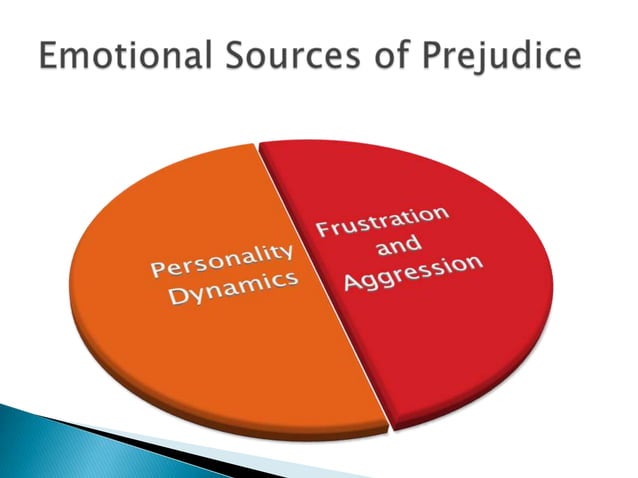 Emotional Sources of Prejudice

Personality Dynamics

Frustration and Aggression